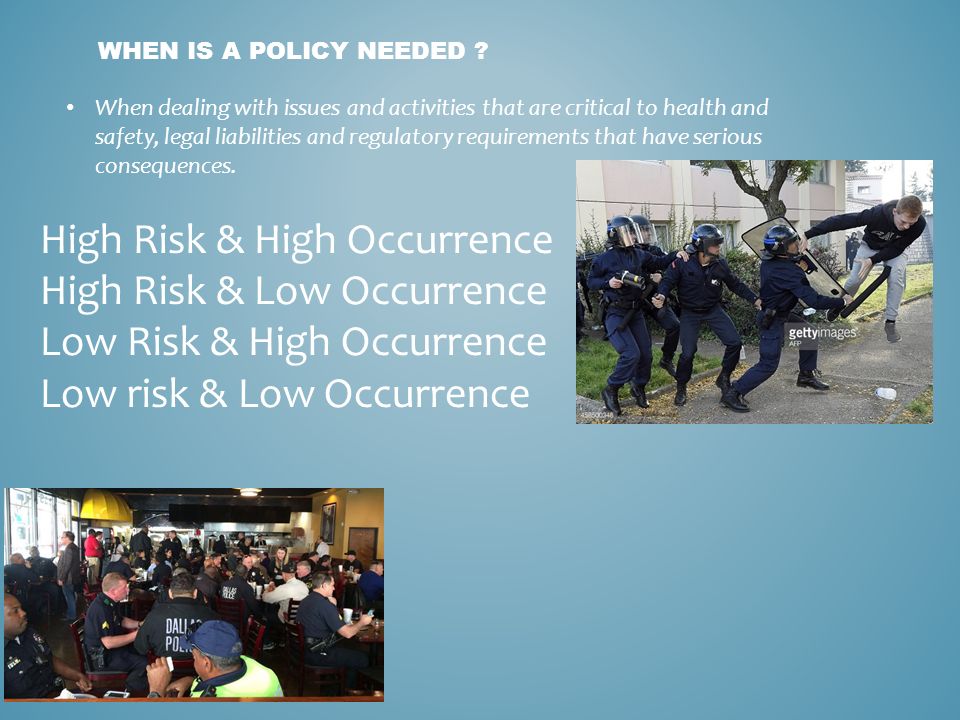 WHEN IS A POLICY NEEDED ?

• When dealing with issues and activities that are critical to health and safety, legal liabilities and regulatory requirements that have serious consequences.

High Risk & High Occurrence
High Risk & Low Occurrence
Low Risk & High Occurrence
Low risk & Low Occurrence

gettyimages
AFP

DALLAS POLICE

DALLAS POLICE